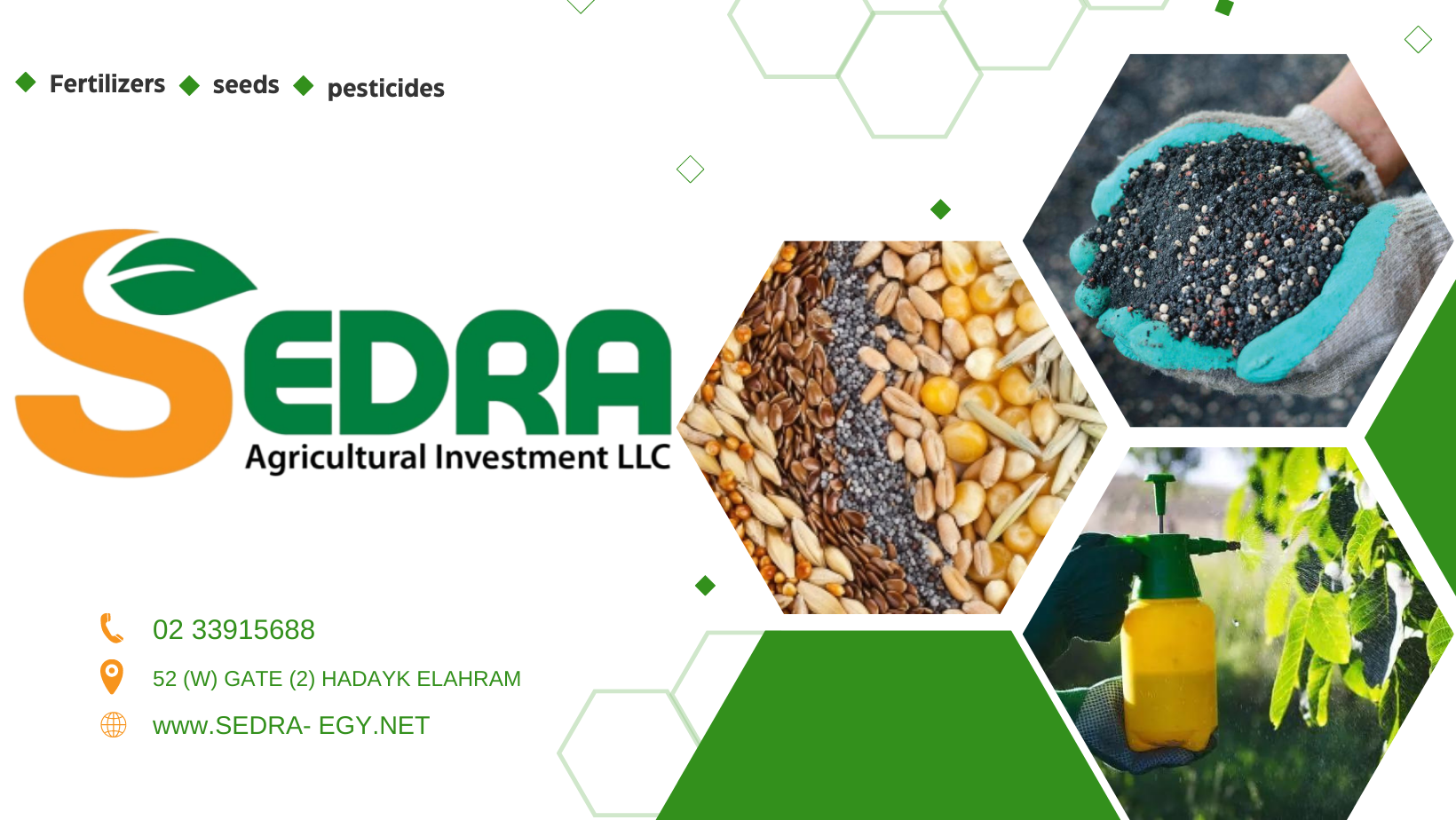 Fertilizers seeds pesticides

SEDRA
Agricultural Investment LLC

02 33915688
52 (W) GATE (2) HADAYK ELAHRAM
www.SEDRA- EGY.NET